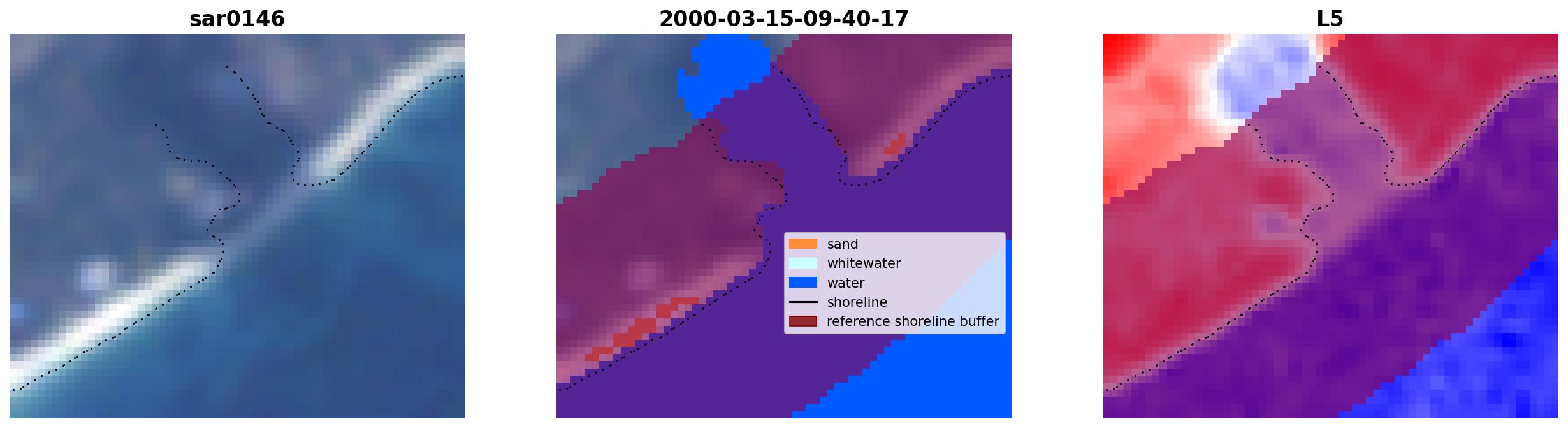 sar0146

2000-03-15-09-40-17

sand
whitewater
water
shoreline
reference shoreline buffer

L5